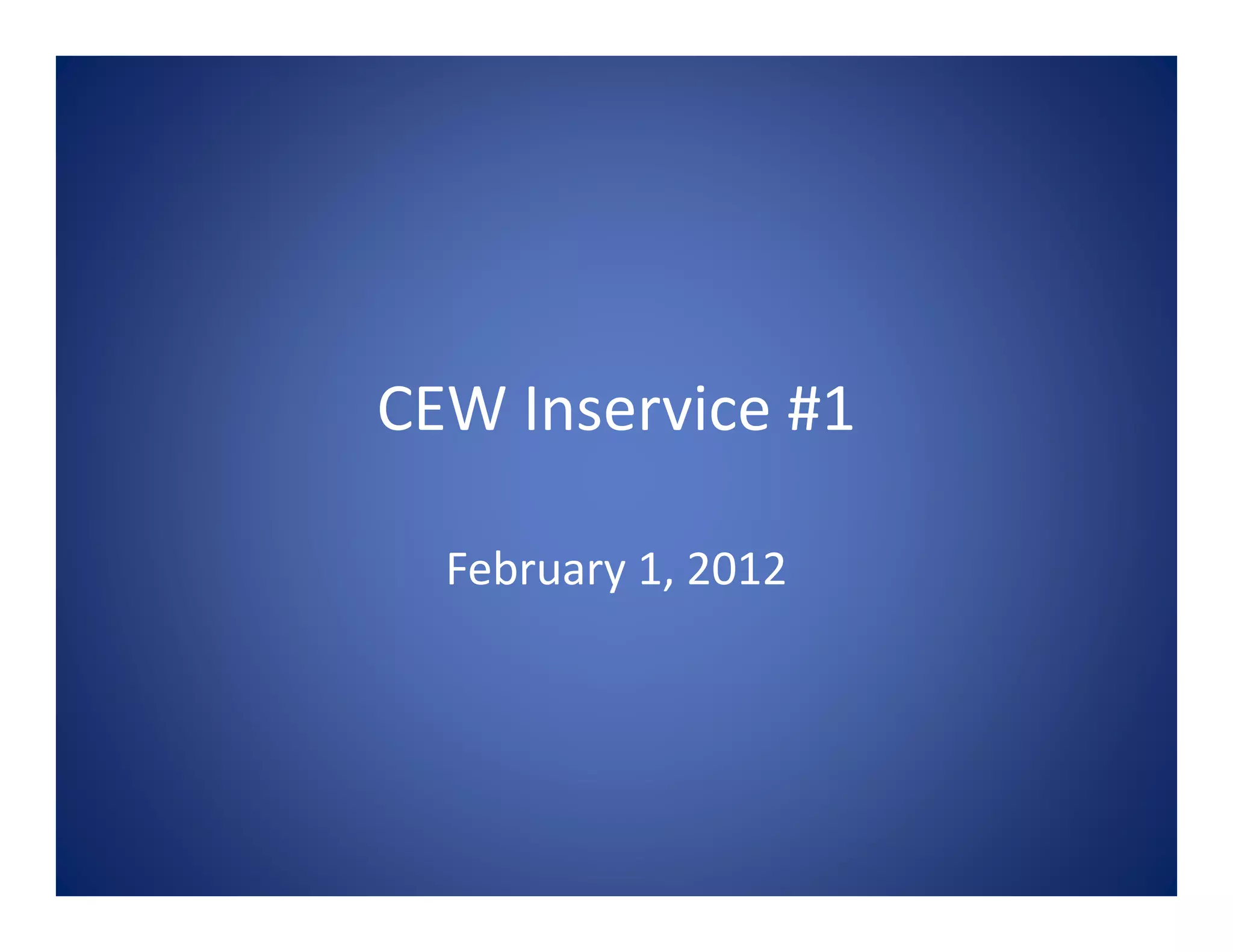 CEW Inservice #1

February 1, 2012